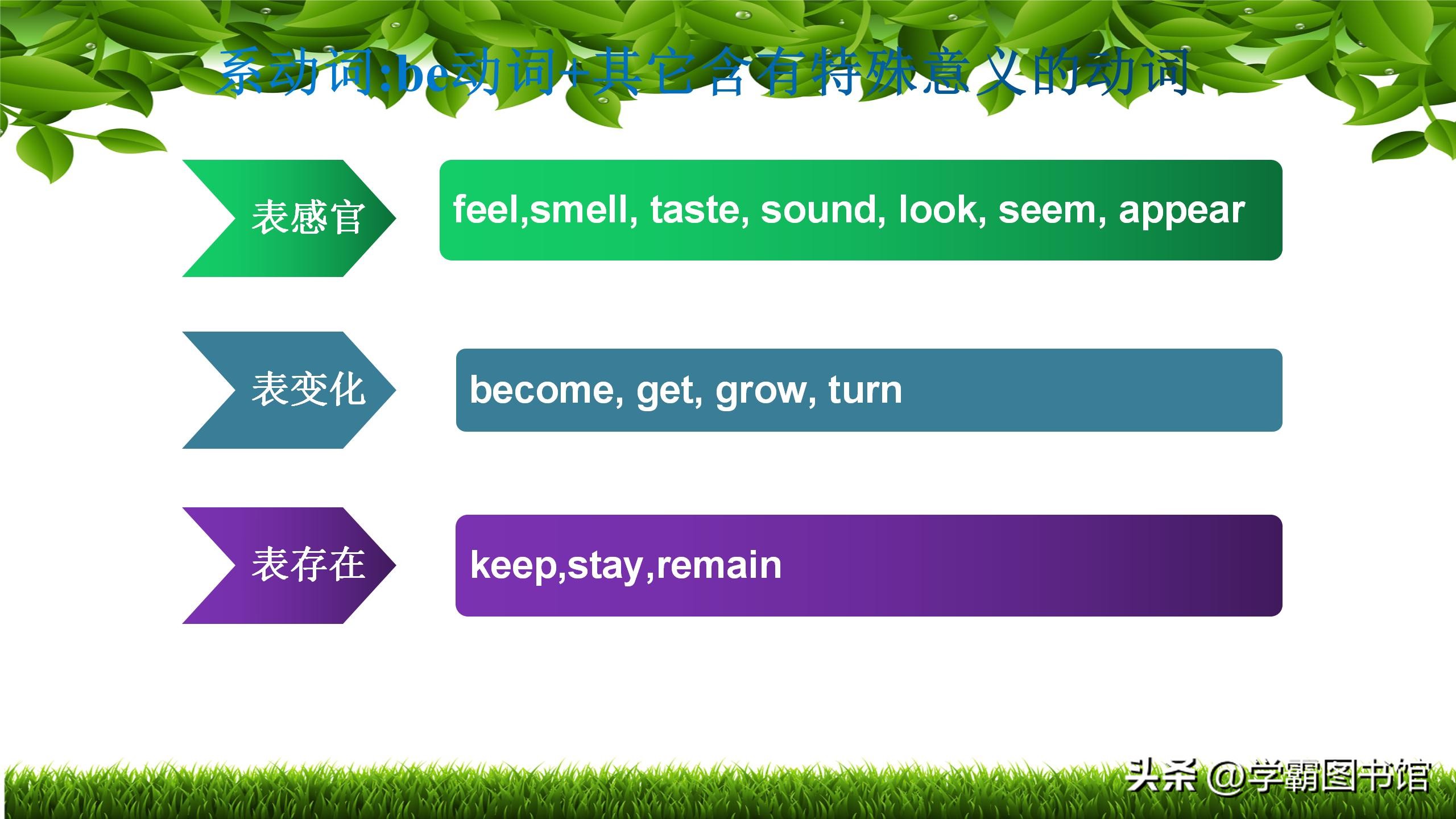 系动词:be动词+其它含有特殊意义的动词

表感官

feel,smell, taste, sound, look, seem, appear

表变化

become, get, grow, turn

表存在

keep,stay,remain

头条 @学霸图书馆